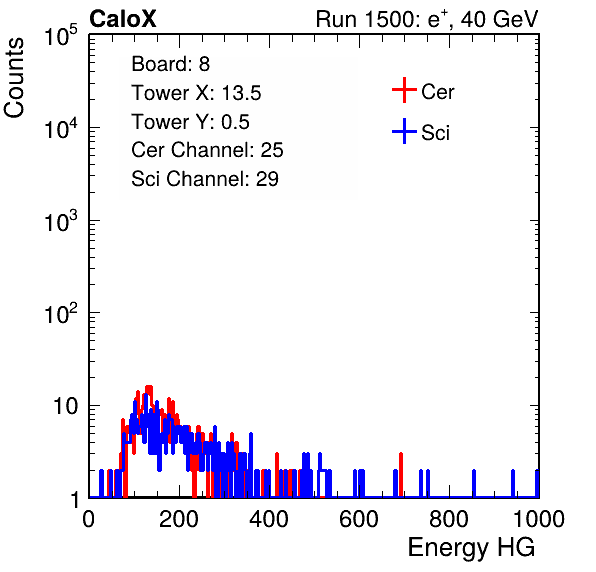 CaloX

Run 1500: $e^{+}$, 40 GeV

Counts

$10^5$

$10^4$

$10^3$

$10^2$

10

1

Board: 8
Tower X: 13.5
Tower Y: 0.5
Cer Channel: 25
Sci Channel: 29

Cer

Sci

0 200 400 600 800 1000

Energy HG